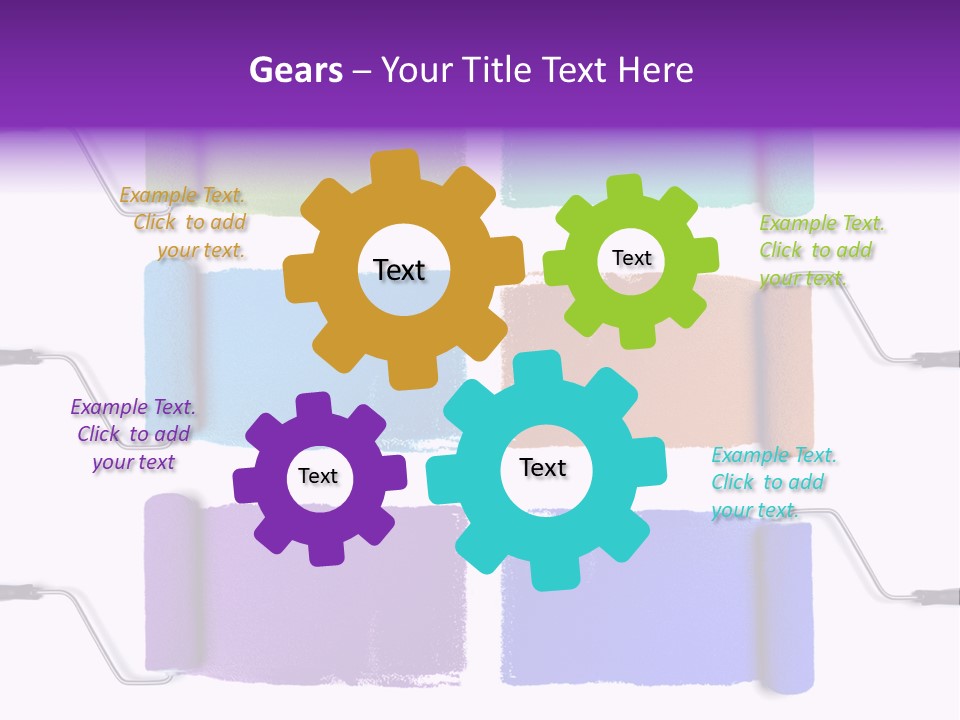 Gears – Your Title Text Here

Example Text. Click to add your text.

Text

Text

Example Text. Click to add your text.

Example Text. Click to add your text

Text

Text

Example Text. Click to add your text.